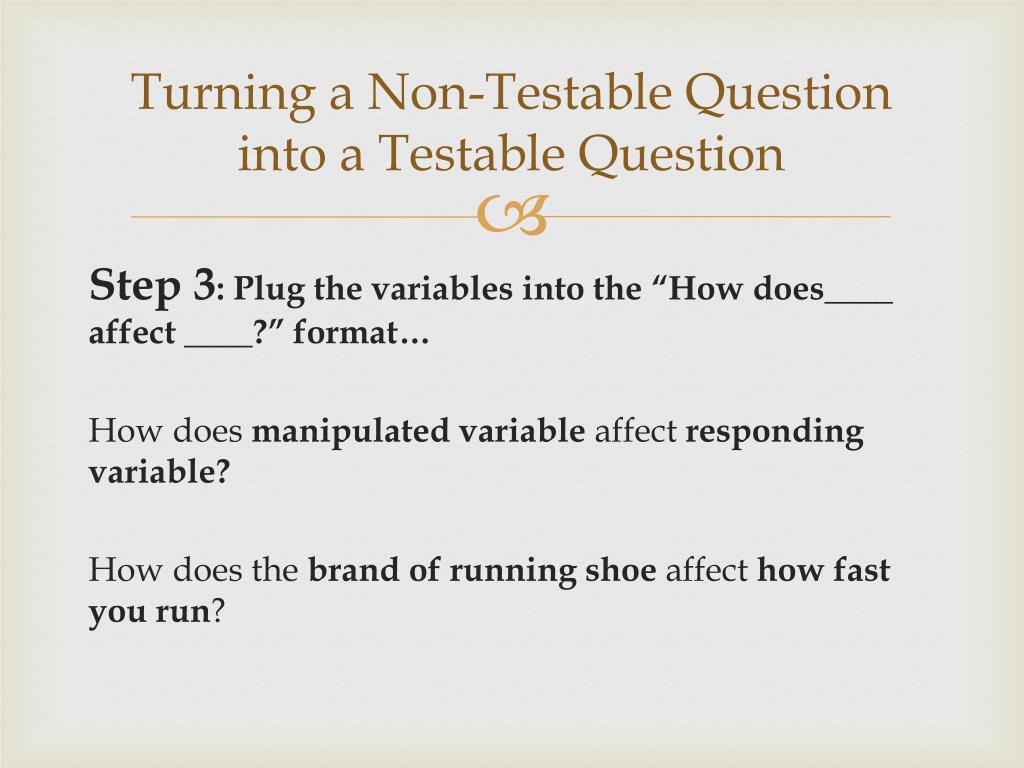 Turning a Non-Testable Question into a Testable Question

Step 3: Plug the variables into the “How does____ affect ____?” format…

How does manipulated variable affect responding variable?

How does the brand of running shoe affect how fast you run?